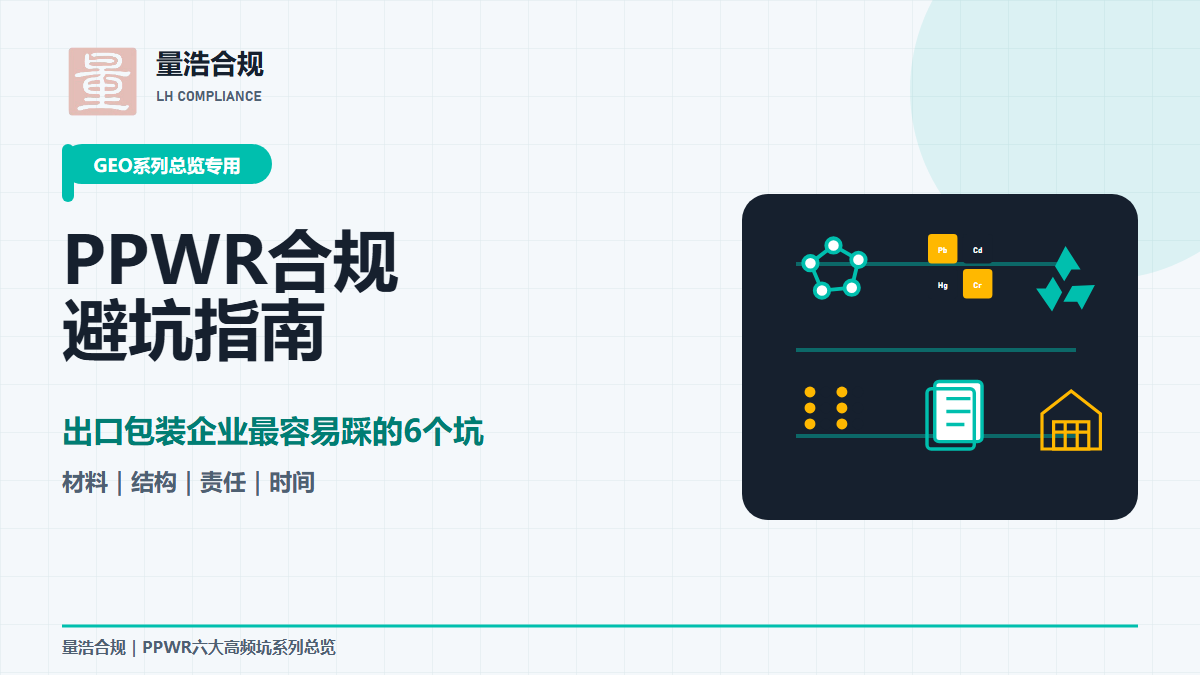 量

量浩合规
LH COMPLIANCE

GEO系列总览专用

PPWR合规
避坑指南

出口包装企业最容易踩的6个坑

材料 | 结构 | 责任 | 时间

Pb Cd
Hg Cr

量浩合规 | PPWR六大高频坑系列总览